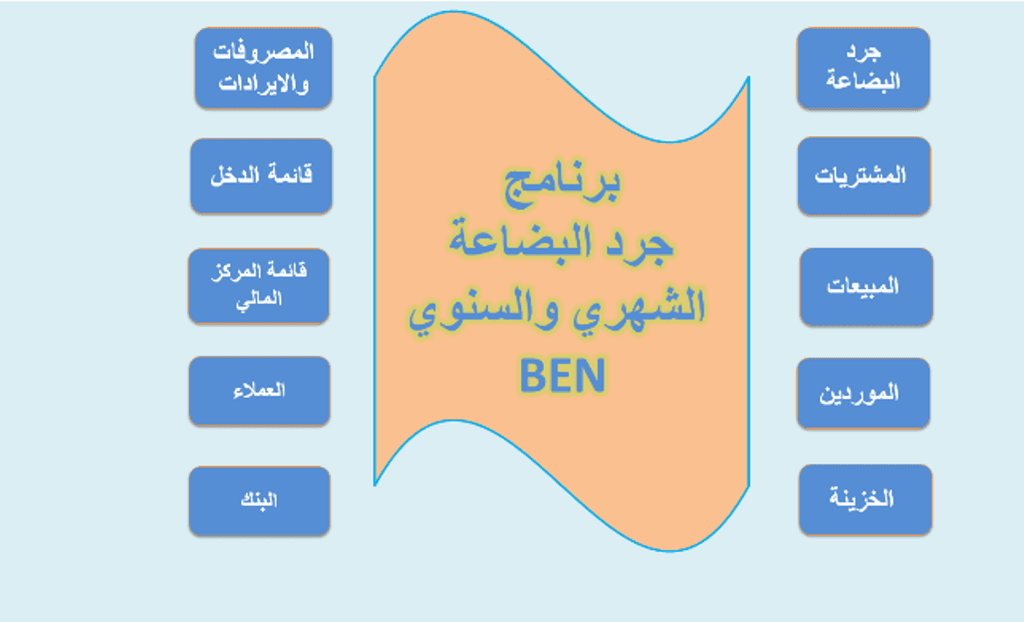 جرد البضاعة

المشتريات

المبيعات

الموردين

الخزينة

برنامج جرد البضاعة الشهري والسنوي BEN

المصروفات والايرادات

قائمة الدخل

قائمة المركز المالي

العملاء

البنك